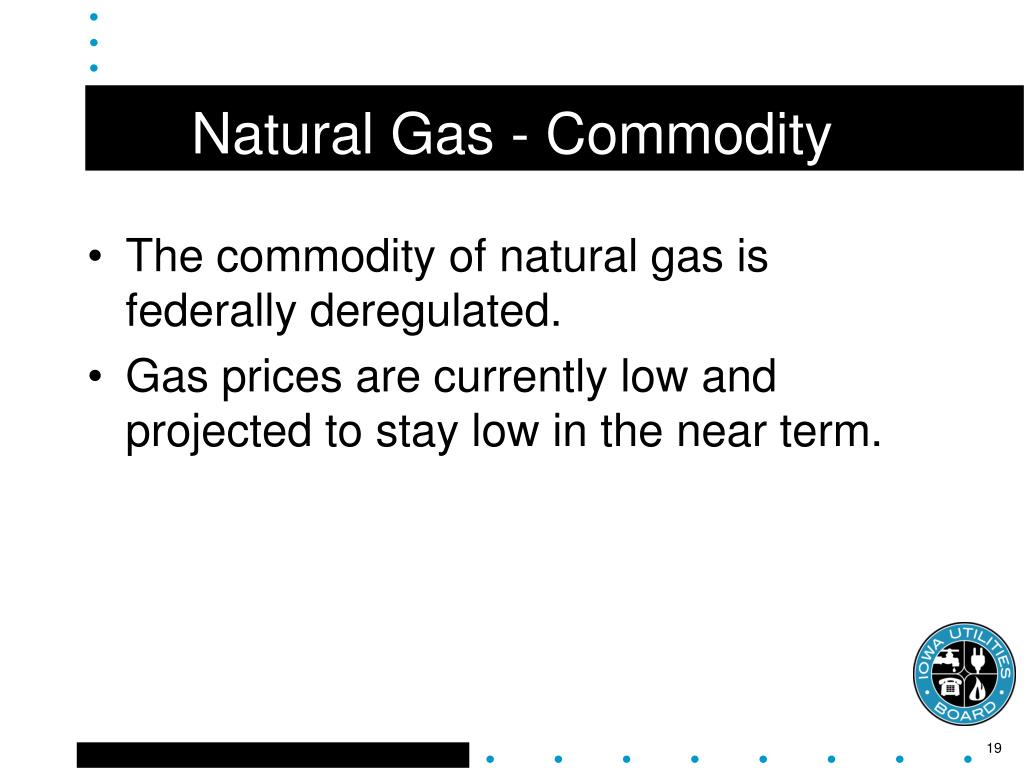 Natural Gas - Commodity

• The commodity of natural gas is federally deregulated.
• Gas prices are currently low and projected to stay low in the near term.

IOWA UTILITIES BOARD

19